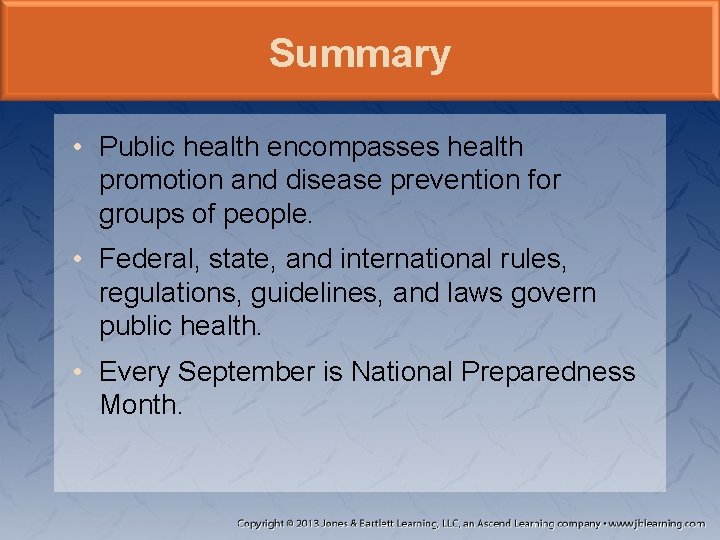 Summary

• Public health encompasses health promotion and disease prevention for groups of people.

• Federal, state, and international rules, regulations, guidelines, and laws govern public health.

• Every September is National Preparedness Month.

Copyright © 2013 Jones & Bartlett Learning, LLC, an Ascend Learning company • www.jblearning.com